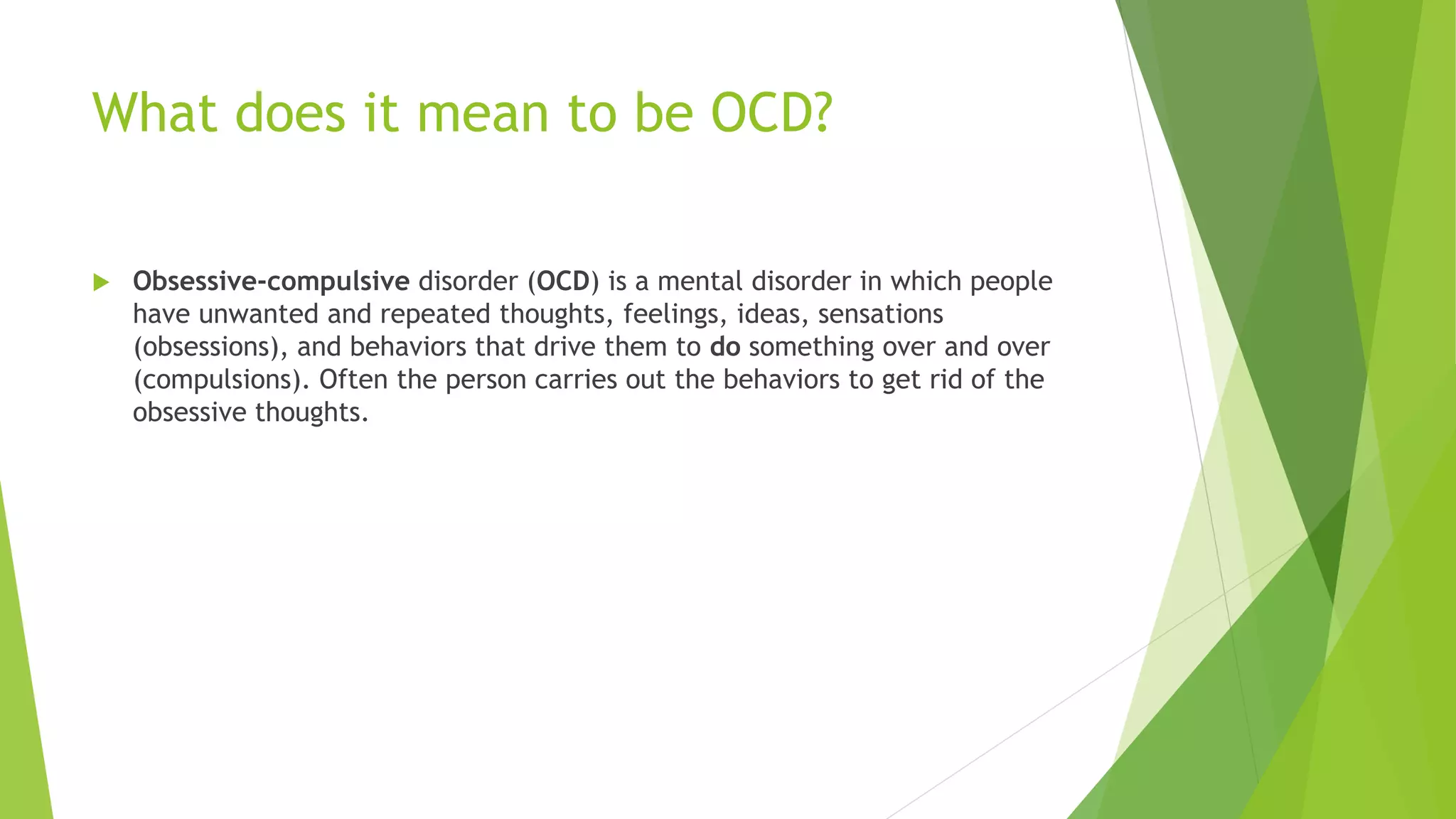 What does it mean to be OCD?

Obsessive-compulsive disorder (OCD) is a mental disorder in which people have unwanted and repeated thoughts, feelings, ideas, sensations (obsessions), and behaviors that drive them to do something over and over (compulsions). Often the person carries out the behaviors to get rid of the obsessive thoughts.